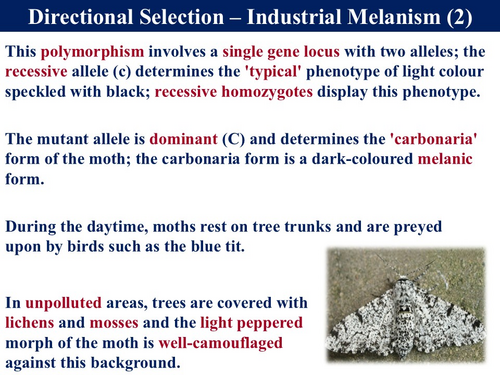 Directional Selection – Industrial Melanism (2)

This polymorphism involves a single gene locus with two alleles; the recessive allele (c) determines the 'typical' phenotype of light colour speckled with black; recessive homozygotes display this phenotype.

The mutant allele is dominant (C) and determines the 'carbonaria' form of the moth; the carbonaria form is a dark-coloured melanic form.

During the daytime, moths rest on tree trunks and are preyed upon by birds such as the blue tit.

In unpolluted areas, trees are covered with lichens and mosses and the light peppered morph of the moth is well-camouflaged against this background.